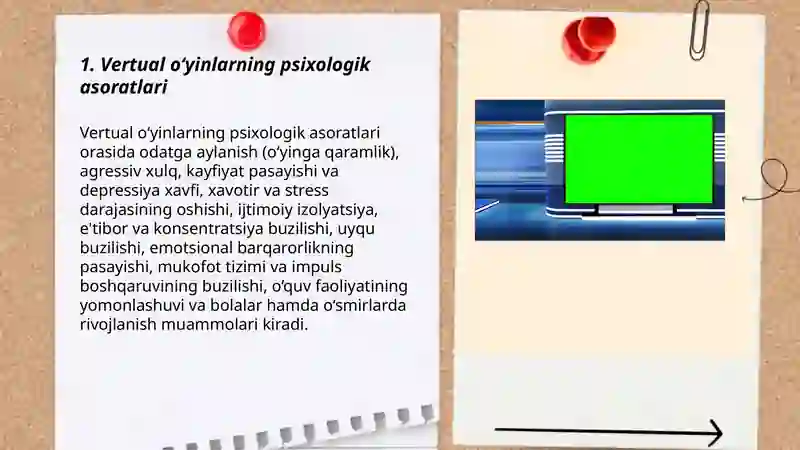 1. Vertual o‘yinlarning psixologik asoratlari

Vertual o‘yinlarning psixologik asoratlari orasida odatga aylanish (o‘yinga qaramlik), agressiv xulq, kayfiyat pasayishi va depressiya xavfi, xavotir va stress darajasining oshishi, ijtimoiy izolyatsiya, e'tibor va konsentratsiya buzilishi, uyqu buzilishi, emotsional barqarorlikning pasayishi, mukofot tizimi va impuls boshqaruvining buzilishi, o‘quv faoliyatining yomonlashuvi va bolalar hamda o‘smirlarda rivojlanish muammolari kiradi.